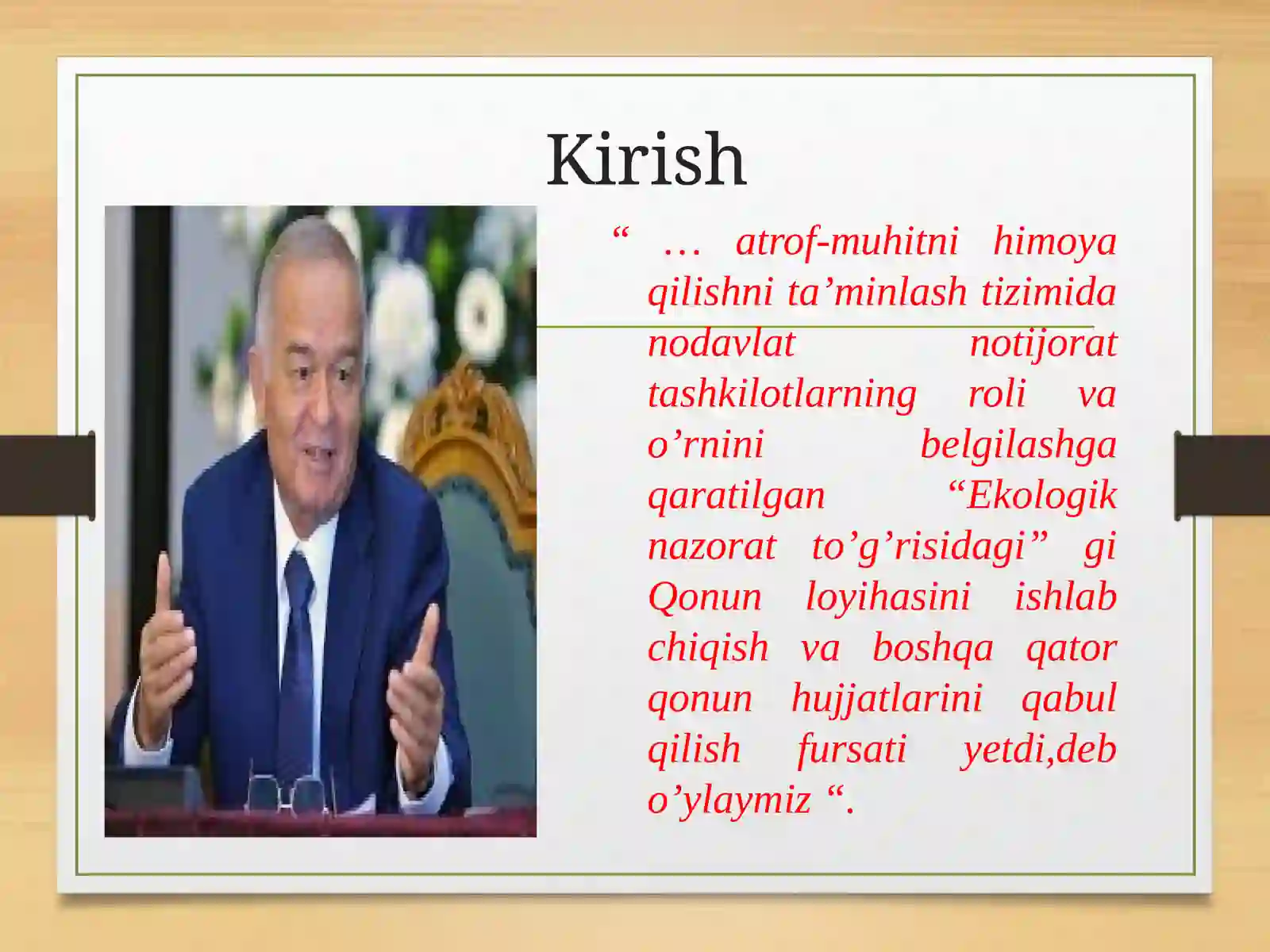 Kirish

“ … atrof-muhitni himoya qilishni ta’minlash tizimida nodavlat notijorat tashkilotlarning roli va o’rnini belgilashga qaratilgan “Ekologik nazorat to’g’risidagi” gi Qonun loyihasini ishlab chiqish va boshqa qator qonun hujjatlarini qabul qilish fursati yetdi,deb o’ylaymiz “.